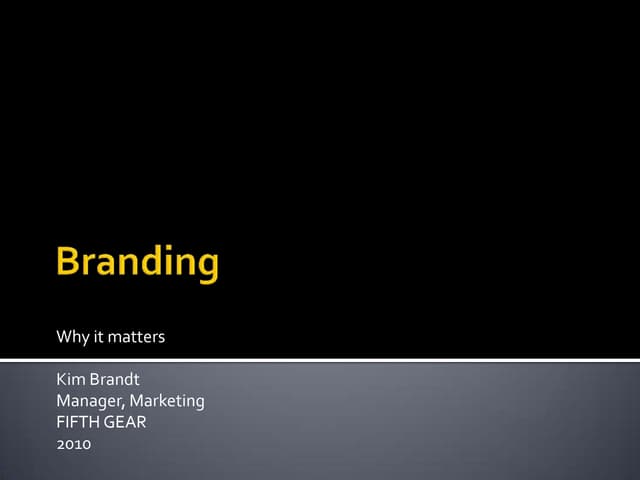 Branding

Why it matters

Kim Brandt
Manager, Marketing
FIFTH GEAR
2010